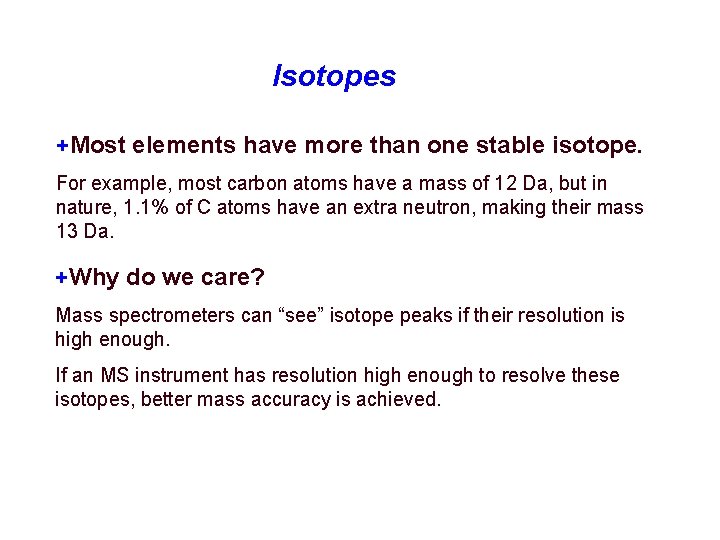 Isotopes

+Most elements have more than one stable isotope.

For example, most carbon atoms have a mass of 12 Da, but in nature, 1.1% of C atoms have an extra neutron, making their mass 13 Da.

+Why do we care?

Mass spectrometers can “see” isotope peaks if their resolution is high enough.

If an MS instrument has resolution high enough to resolve these isotopes, better mass accuracy is achieved.